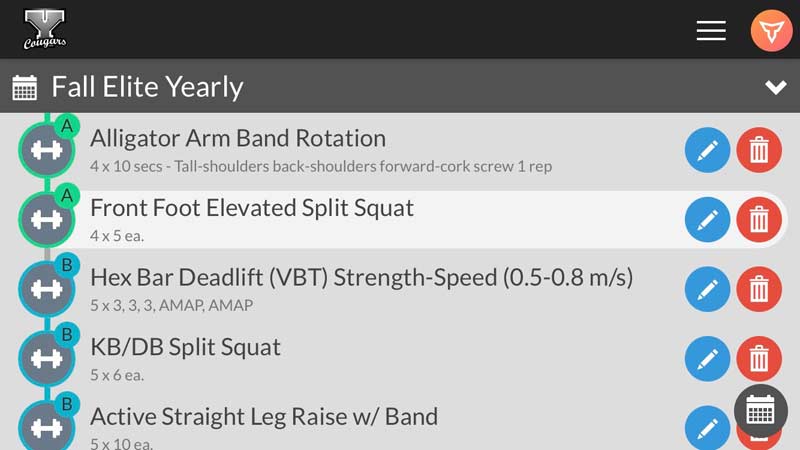 Y
Cougars

Fall Elite Yearly

A
Alligator Arm Band Rotation
4 x 10 secs - Tall-shoulders back-shoulders forward-cork screw 1 rep

A
Front Foot Elevated Split Squat
4 x 5 ea.

B
Hex Bar Deadlift (VBT) Strength-Speed (0.5-0.8 m/s)
5 x 3, 3, 3, AMAP, AMAP

B
KB/DB Split Squat
5 x 6 ea.

B
Active Straight Leg Raise w/ Band
5 x 10 ea.